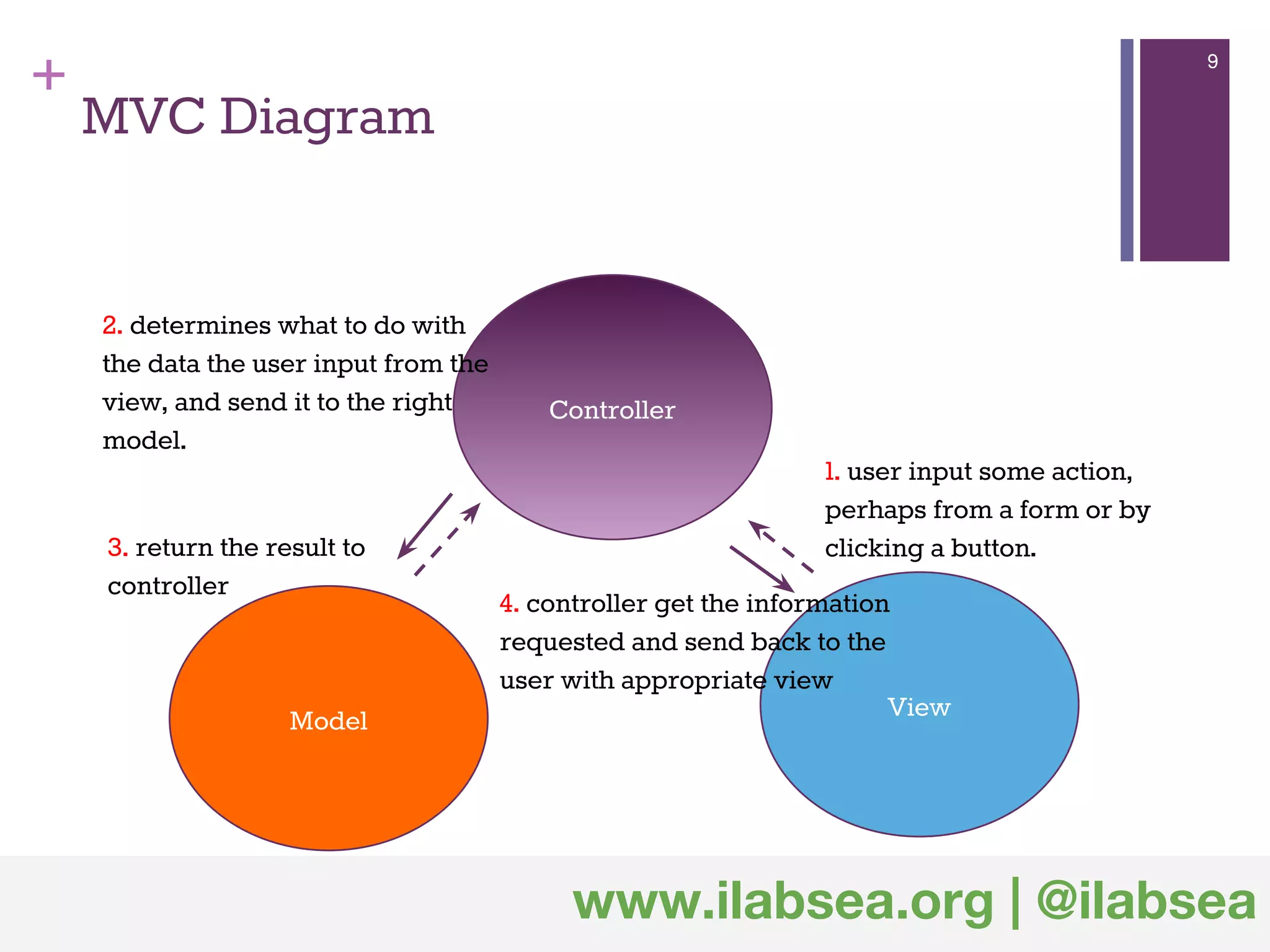 +
MVC Diagram

9

2. determines what to do with the data the user input from the view, and send it to the right model.

Controller

1. user input some action, perhaps from a form or by clicking a button.

3. return the result to controller

4. controller get the information requested and send back to the user with appropriate view

Model

View

www.ilabsea.org | @ilabsea